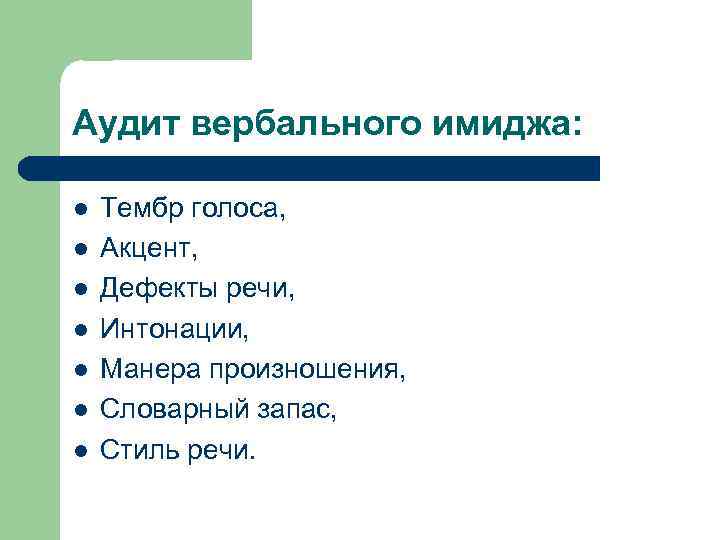 Аудит вербального имиджа:

- Тембр голоса,
- Акцент,
- Дефекты речи,
- Интонации,
- Манера произношения,
- Словарный запас,
- Стиль речи.